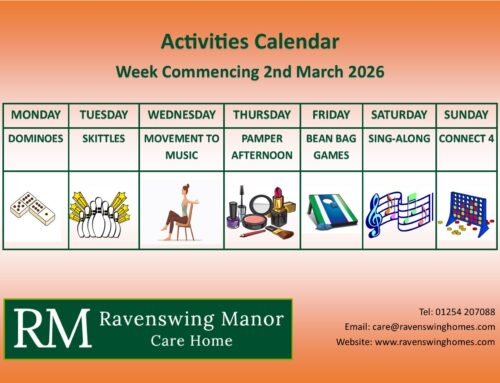 Activities Calendar

Week Commencing 2nd March 2026

| MONDAY | TUESDAY | WEDNESDAY | THURSDAY | FRIDAY | SATURDAY | SUNDAY |
|---|---|---|---|---|---|---|
| DOMINOES | SKITTLES | MOVEMENT TO MUSIC | PAMPER AFTERNOON | BEAN BAG GAMES | SING-ALONG | CONNECT 4 |

RM Ravenswing Manor Care Home

Tel: 01254 207088
Email: care@ravenswinghomes.com
Website: www.ravenswinghomes.com